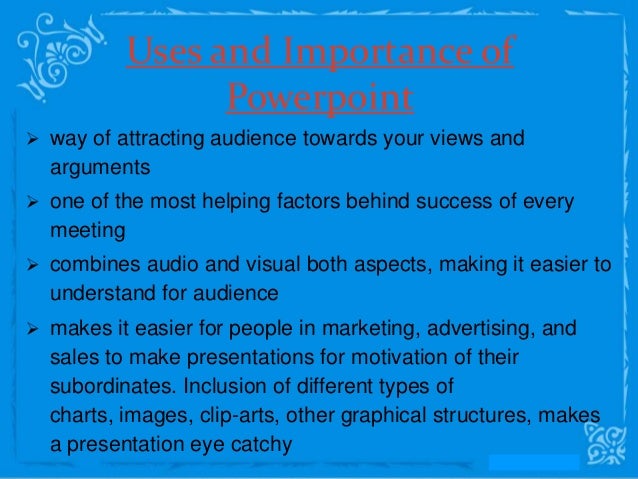 Uses and Importance of Powerpoint

➢ way of attracting audience towards your views and arguments

➢ one of the most helping factors behind success of every meeting

➢ combines audio and visual both aspects, making it easier to understand for audience

➢ makes it easier for people in marketing, advertising, and sales to make presentations for motivation of their subordinates. Inclusion of different types of charts, images, clip-arts, other graphical structures, makes a presentation eye catchy